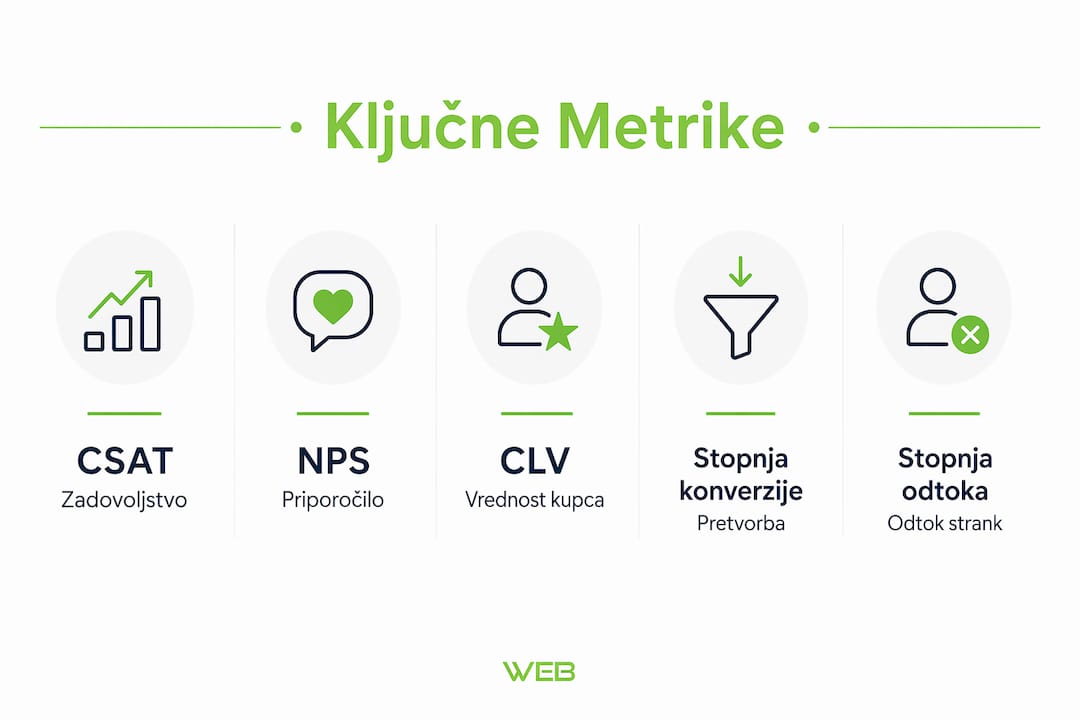 Ključne Metrike

CSAT
Zadovoljstvo

NPS
Priporočilo

CLV
Vrednost kupca

Stopnja konverzije
Pretvorba

Stopnja odtoka
Odtok strank

WEB